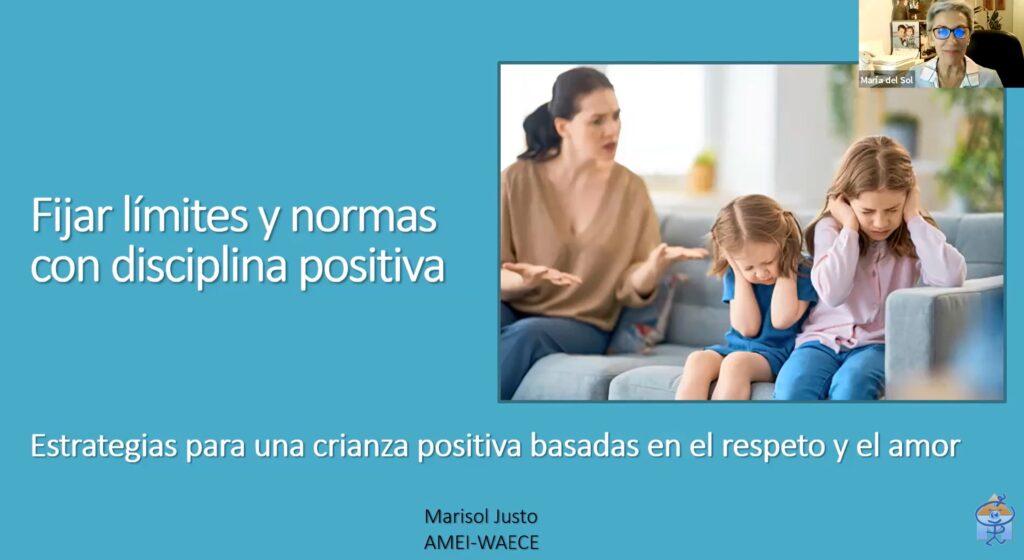 María del Sol

Fijar límites y normas con disciplina positiva

Estrategias para una crianza positiva basadas en el respeto y el amor

Marisol Justo
AMEI-WAECE